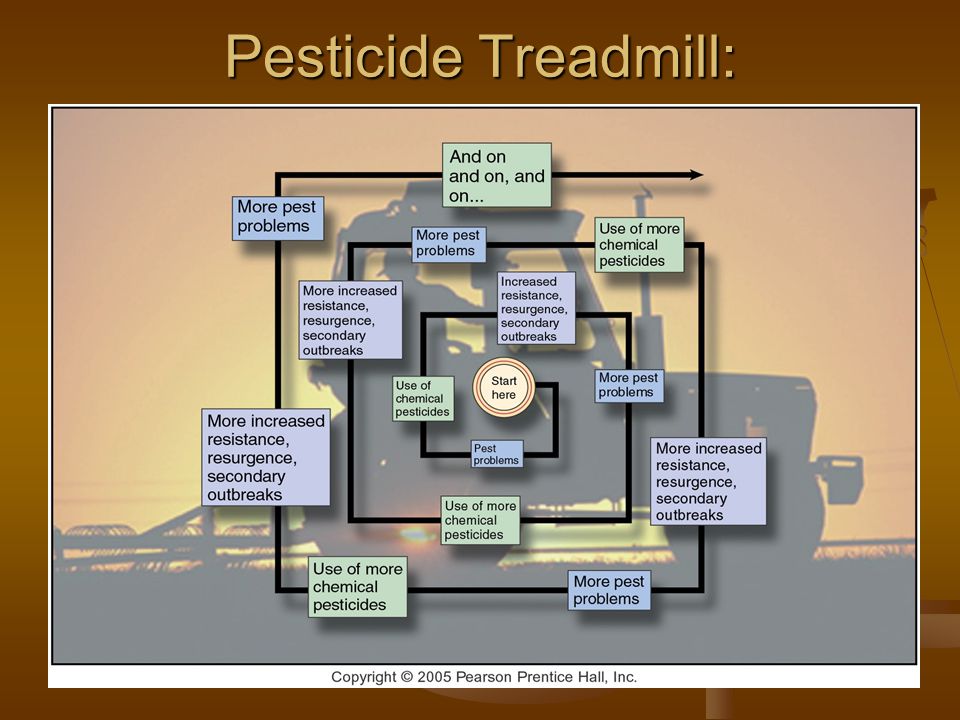 Pesticide Treadmill:

Start here

Pest problems

Use of chemical pesticides

Increased resistance, resurgence, secondary outbreaks

More pest problems

Use of more chemical pesticides

More increased resistance, resurgence, secondary outbreaks

More pest problems

Use of more chemical pesticides

More increased resistance, resurgence, secondary outbreaks

More pest problems

Use of more chemical pesticides

More increased resistance, resurgence, secondary outbreaks

More pest problems

And on and on, and on...

Copyright © 2005 Pearson Prentice Hall, Inc.